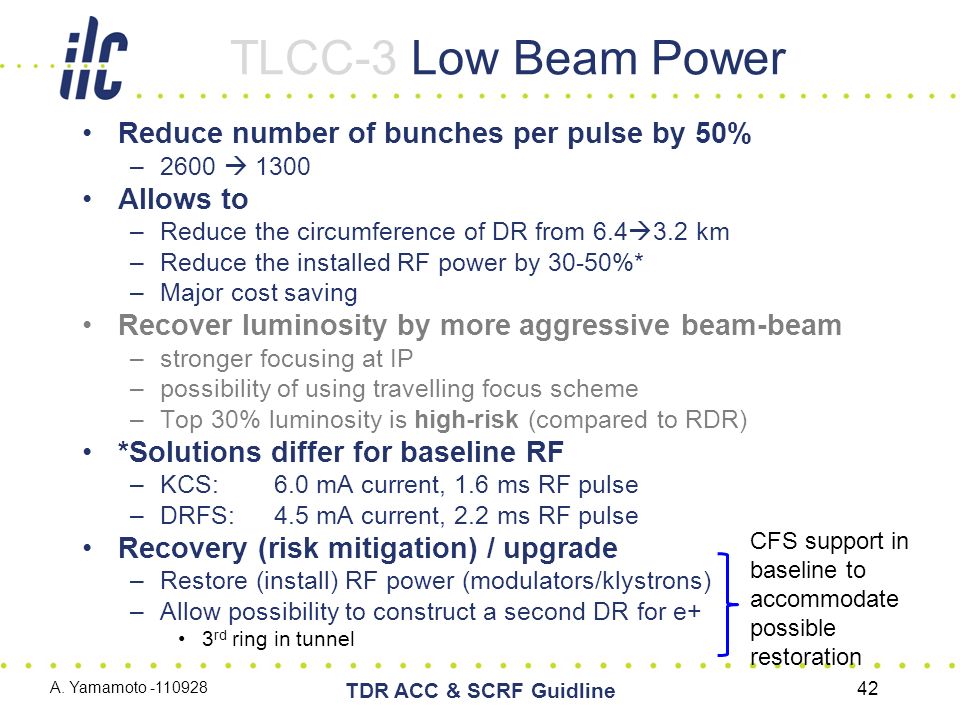 ilc

TLCC-3 Low Beam Power

• Reduce number of bunches per pulse by 50%
– 2600 → 1300
• Allows to
– Reduce the circumference of DR from 6.4→3.2 km
– Reduce the installed RF power by 30-50%*
– Major cost saving
• Recover luminosity by more aggressive beam-beam
– stronger focusing at IP
– possibility of using travelling focus scheme
– Top 30% luminosity is high-risk (compared to RDR)
• *Solutions differ for baseline RF
– KCS: 6.0 mA current, 1.6 ms RF pulse
– DRFS: 4.5 mA current, 2.2 ms RF pulse
• Recovery (risk mitigation) / upgrade
– Restore (install) RF power (modulators/klystrons)
– Allow possibility to construct a second DR for e+
• 3$^{rd}$ ring in tunnel

CFS support in baseline to accommodate possible restoration

A. Yamamoto -110928

TDR ACC & SCRF Guidline

42